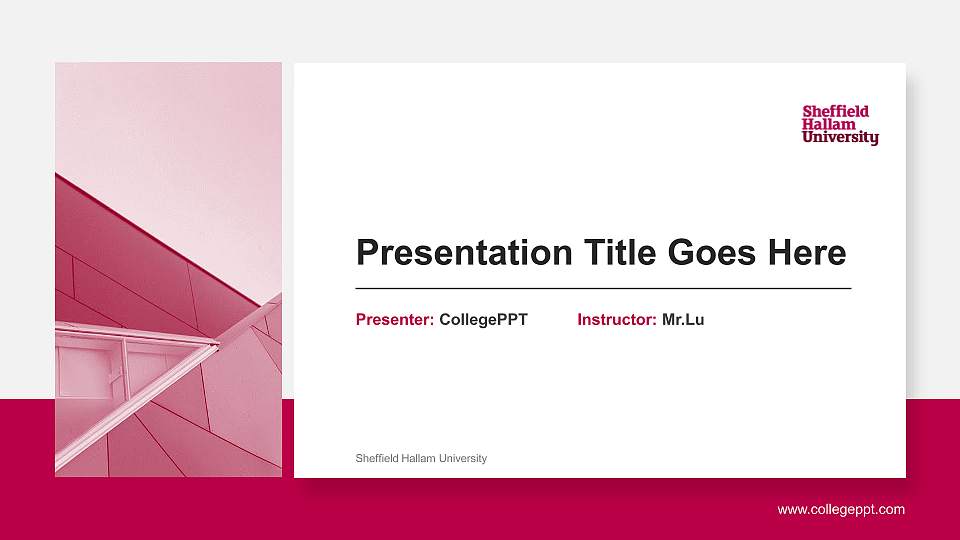 Sheffield
Hallam
University

Presentation Title Goes Here

Presenter: CollegePPT Instructor: Mr.Lu

Sheffield Hallam University

www.collegeppt.com